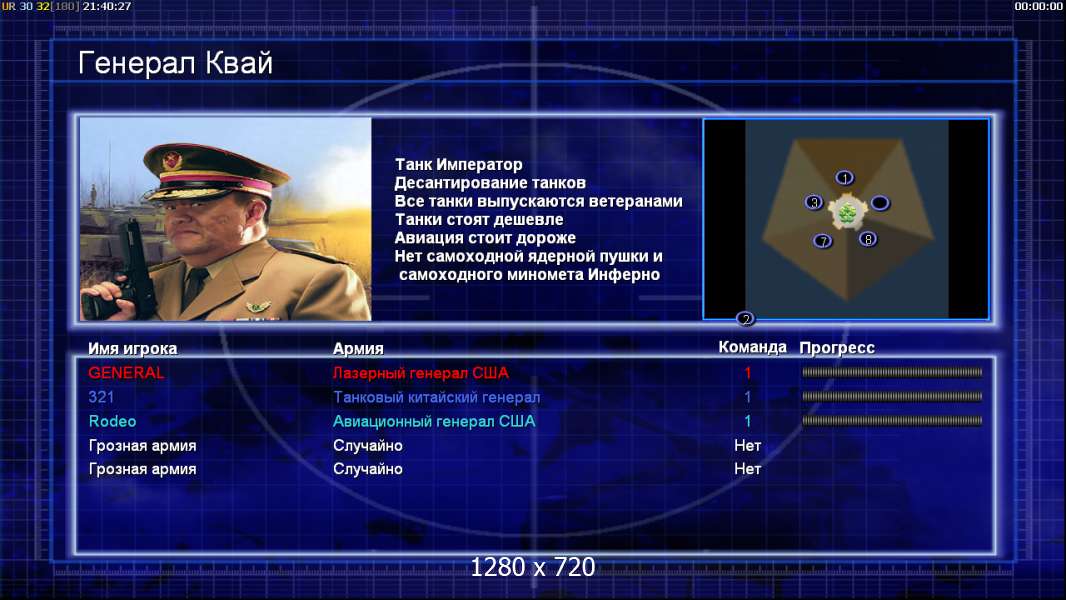 UR 30 32[180] 21:40:27

00:00:00

Генерал Квай

Танк Император
Десантирование танков
Все танки выпускаются ветеранами
Танки стоят дешевле
Авиация стоит дороже
Нет самоходной ядерной пушки и самоходного миномета Инферно

1
3
7
8
2

| Имя игрока | Армия | Команда | Прогресс |
|---|---|---|---|
| GENERAL | Лазерный генерал США | 1 | |
| 321 | Танковый китайский генерал | 1 | |
| Rodeo | Авиационный генерал США | 1 | |
| Грозная армия | Случайно | Нет | |
| Грозная армия | Случайно | Нет | |

1280 x 720